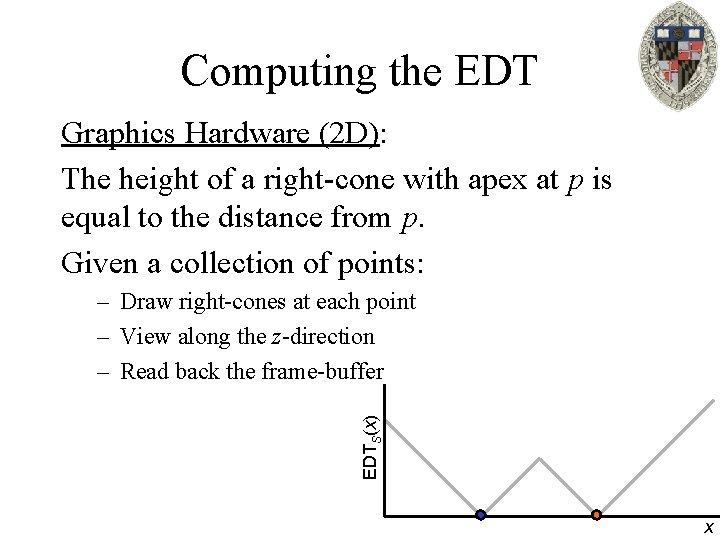 Computing the EDT

Graphics Hardware (2D):

The height of a right-cone with apex at $p$ is equal to the distance from $p$.

Given a collection of points:

– Draw right-cones at each point
– View along the $z$-direction
– Read back the frame-buffer

$EDT_S(x)$

$x$